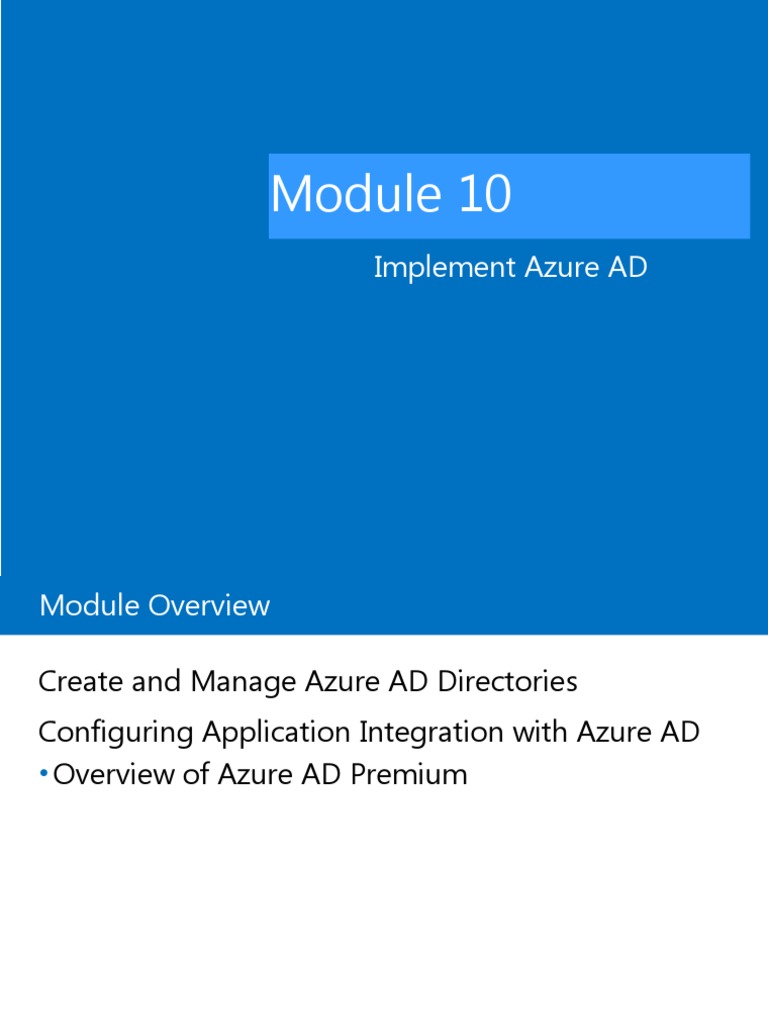 Module 10

Implement Azure AD

Module Overview

Create and Manage Azure AD Directories

Configuring Application Integration with Azure AD

• Overview of Azure AD Premium